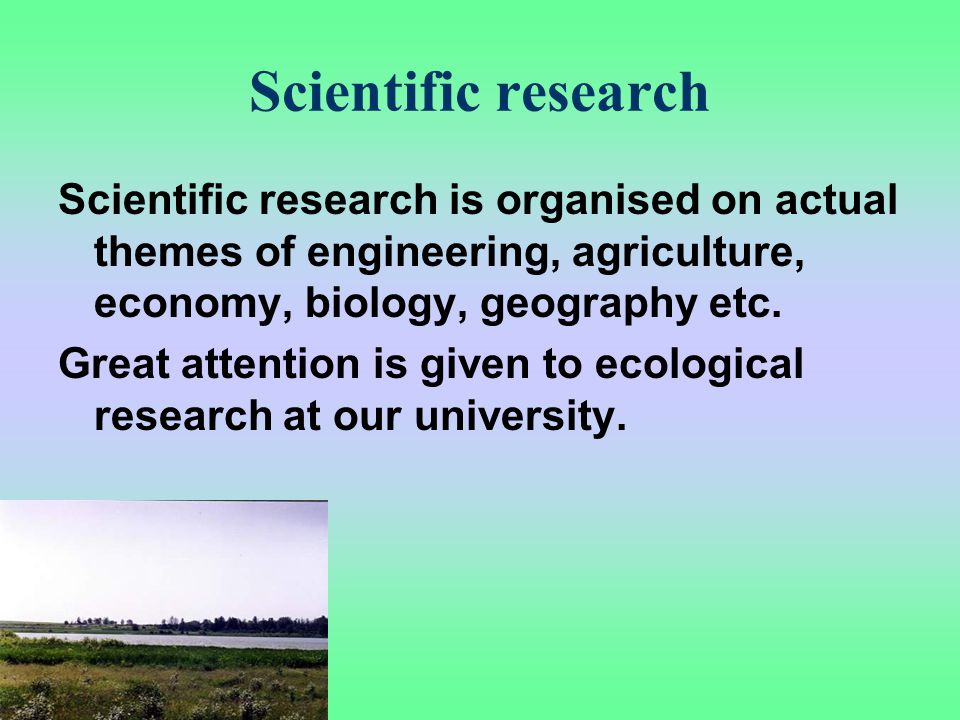 Scientific research

Scientific research is organised on actual themes of engineering, agriculture, economy, biology, geography etc.

Great attention is given to ecological research at our university.